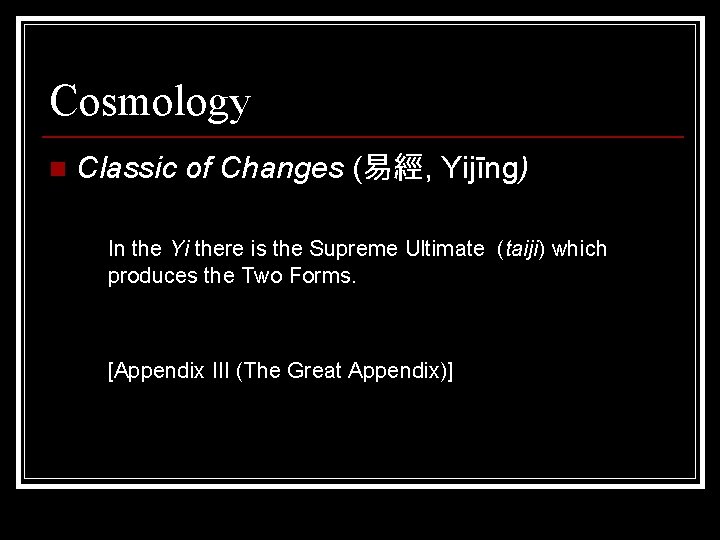 Cosmology

Classic of Changes (易經, Yijīng)

In the Yi there is the Supreme Ultimate (taiji) which produces the Two Forms.

[Appendix III (The Great Appendix)]